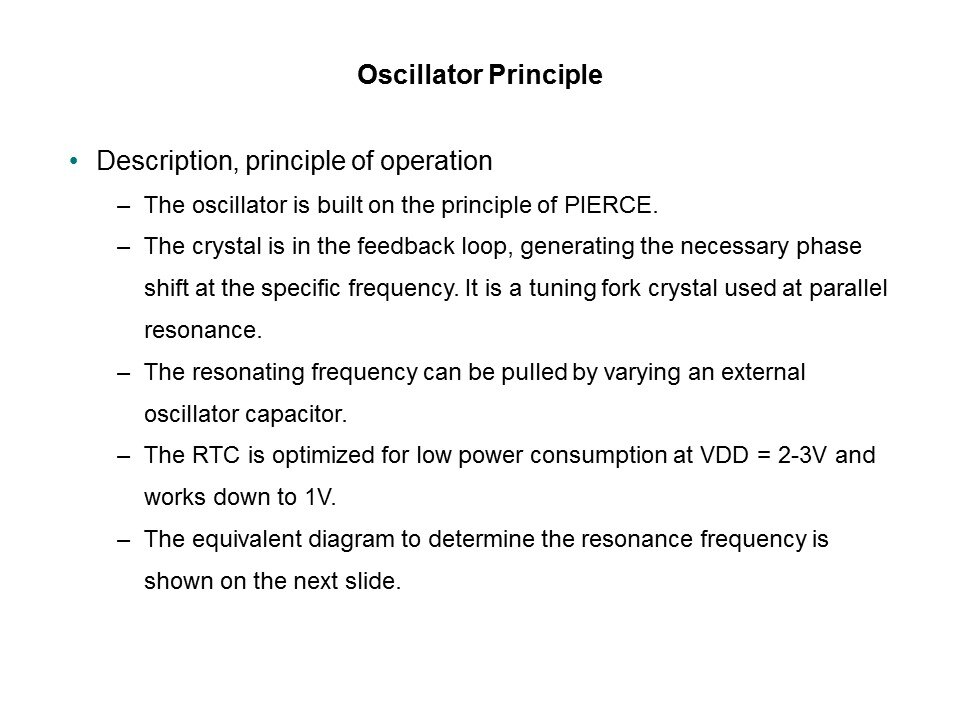 Oscillator Principle

• Description, principle of operation
  – The oscillator is built on the principle of PIERCE.
  – The crystal is in the feedback loop, generating the necessary phase shift at the specific frequency. It is a tuning fork crystal used at parallel resonance.
  – The resonating frequency can be pulled by varying an external oscillator capacitor.
  – The RTC is optimized for low power consumption at VDD = 2-3V and works down to 1V.
  – The equivalent diagram to determine the resonance frequency is shown on the next slide.